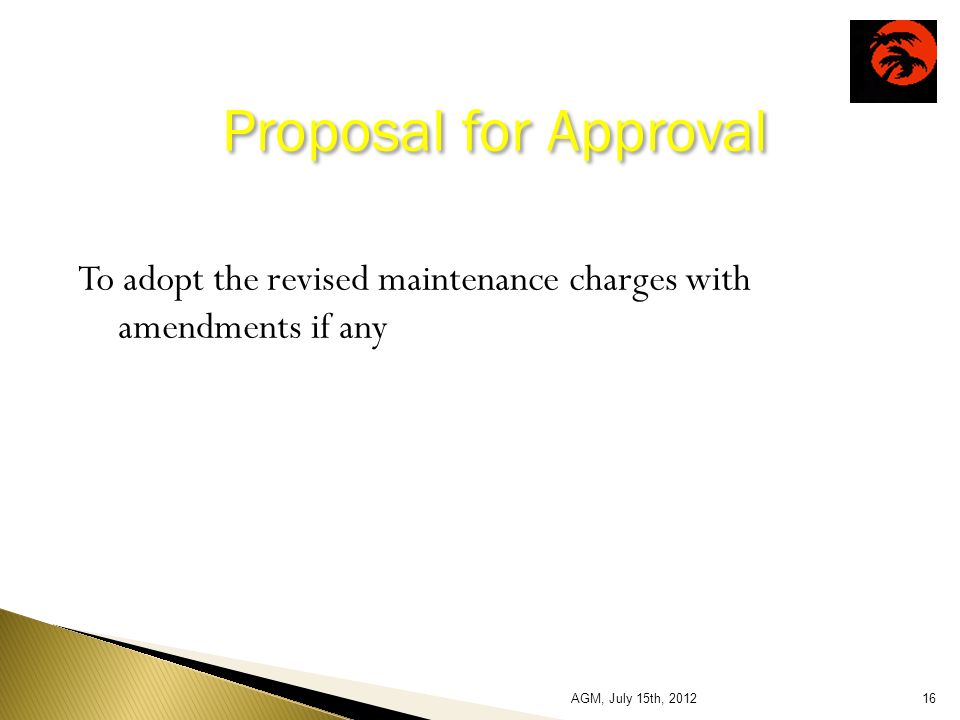 Proposal for Approval

To adopt the revised maintenance charges with amendments if any

AGM, July 15th, 2012

16